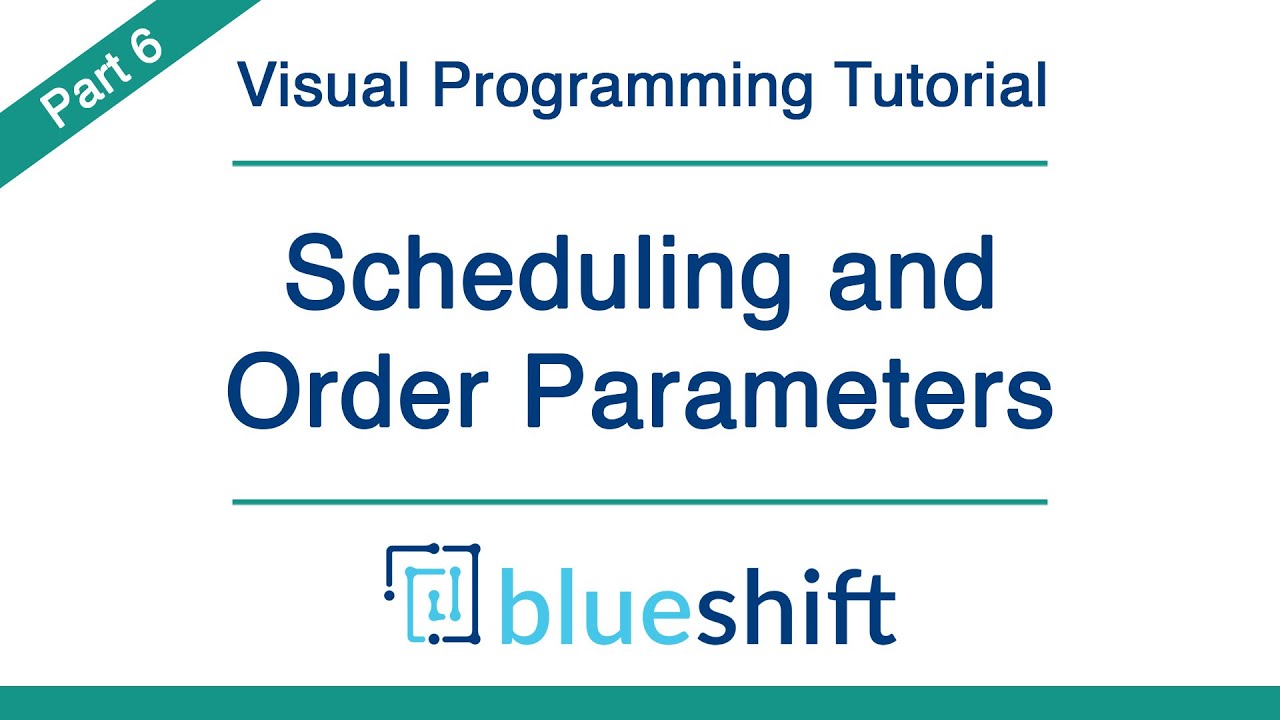 Part 6

Visual Programming Tutorial

Scheduling and Order Parameters

blueshift